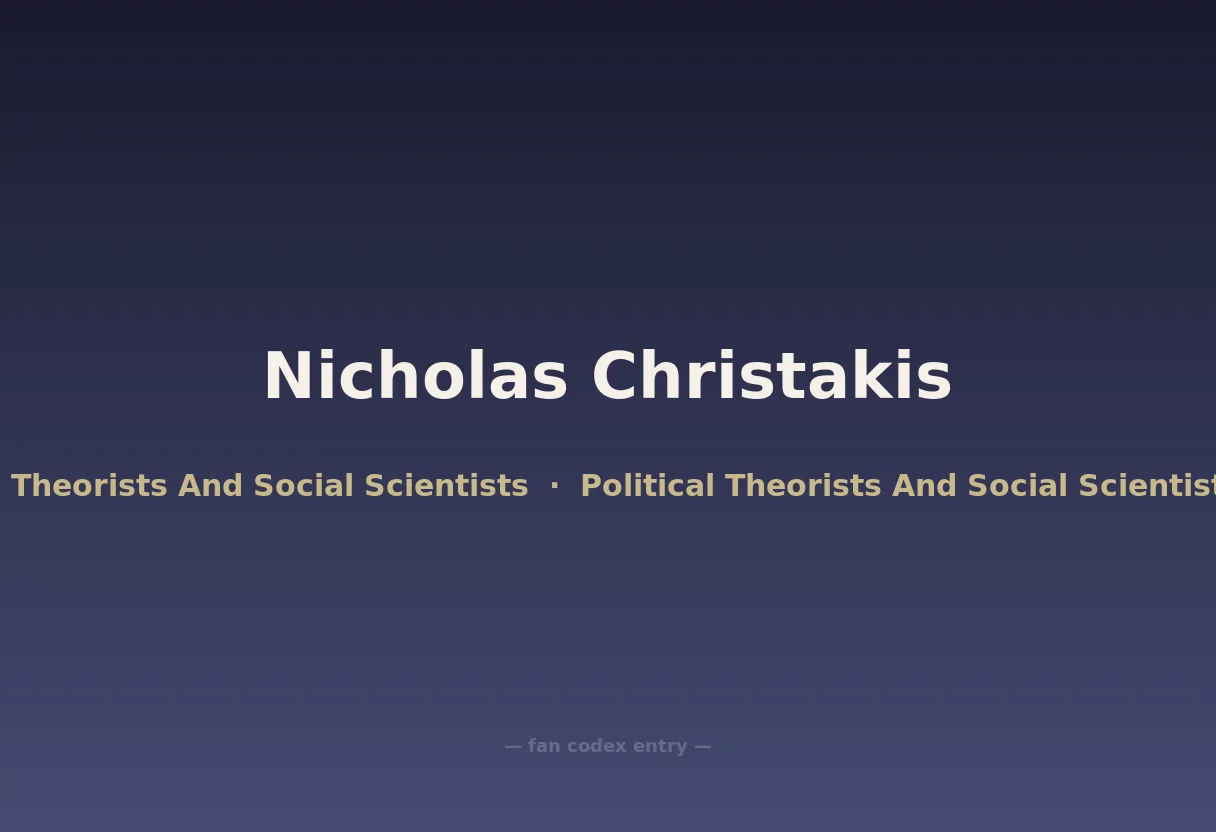 Nicholas Christakis

Theorists And Social Scientists · Political Theorists And Social Scientist

— fan codex entry —